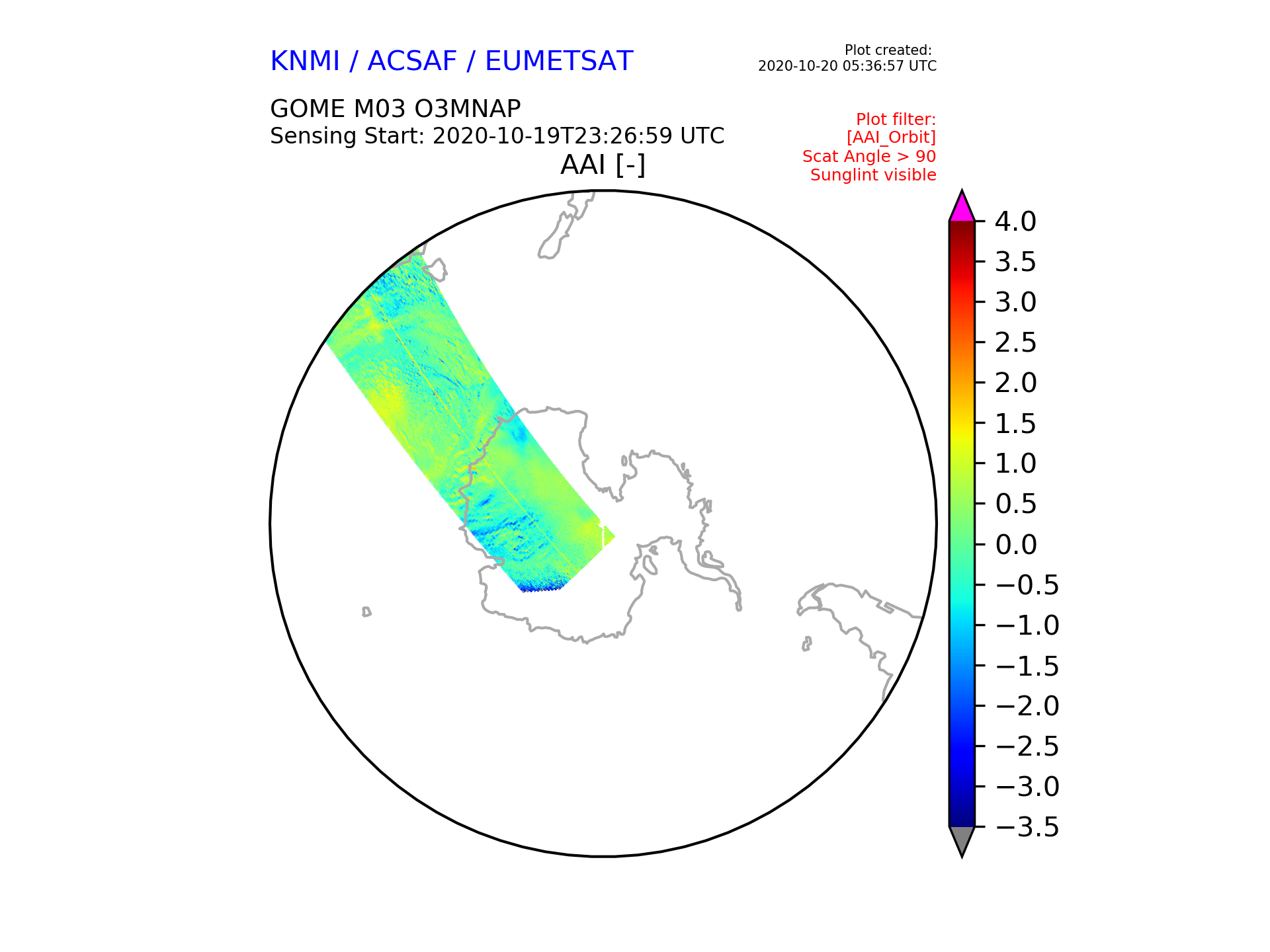 KNMI / ACSAF / EUMETSAT

Plot created:
2020-10-20 05:36:57 UTC

GOME M03 O3MNAP
Sensing Start: 2020-10-19T23:26:59 UTC

Plot filter:
[AAI_Orbit]
Scat Angle > 90
Sunglint visible

AAI [-]

4.0
3.5
3.0
2.5
2.0
1.5
1.0
0.5
0.0
−0.5
−1.0
−1.5
−2.0
−2.5
−3.0
−3.5